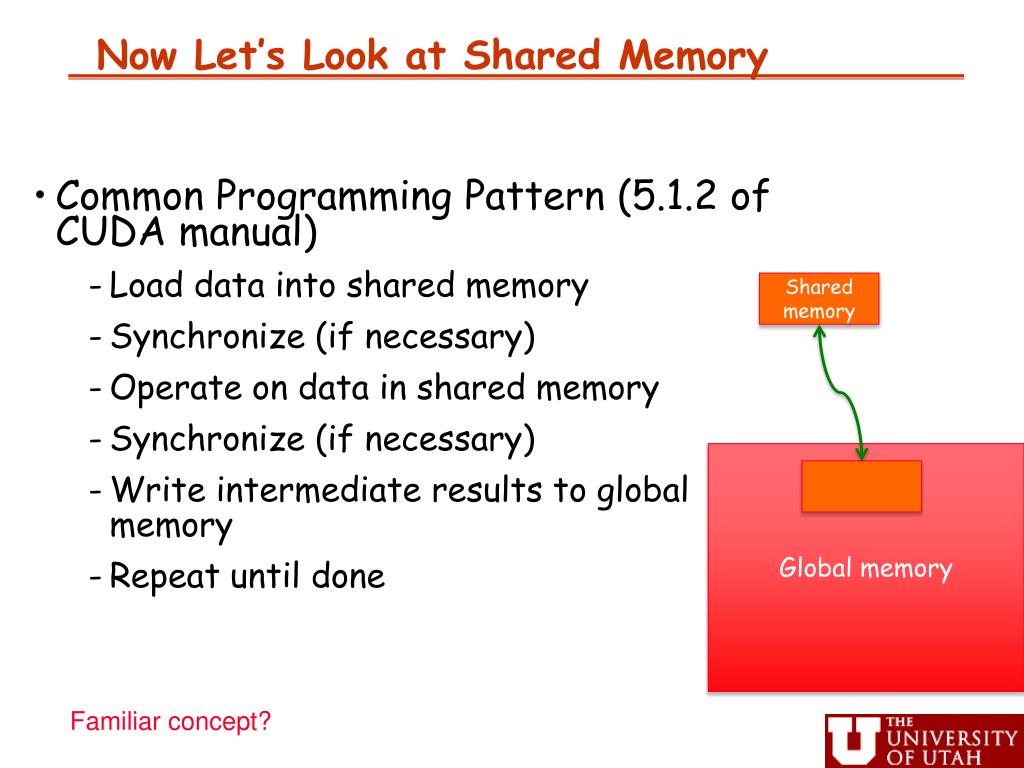 Now Let's Look at Shared Memory

• Common Programming Pattern (5.1.2 of CUDA manual)
- Load data into shared memory
- Synchronize (if necessary)
- Operate on data in shared memory
- Synchronize (if necessary)
- Write intermediate results to global memory
- Repeat until done

Shared memory

Global memory

Familiar concept?

THE UNIVERSITY OF UTAH